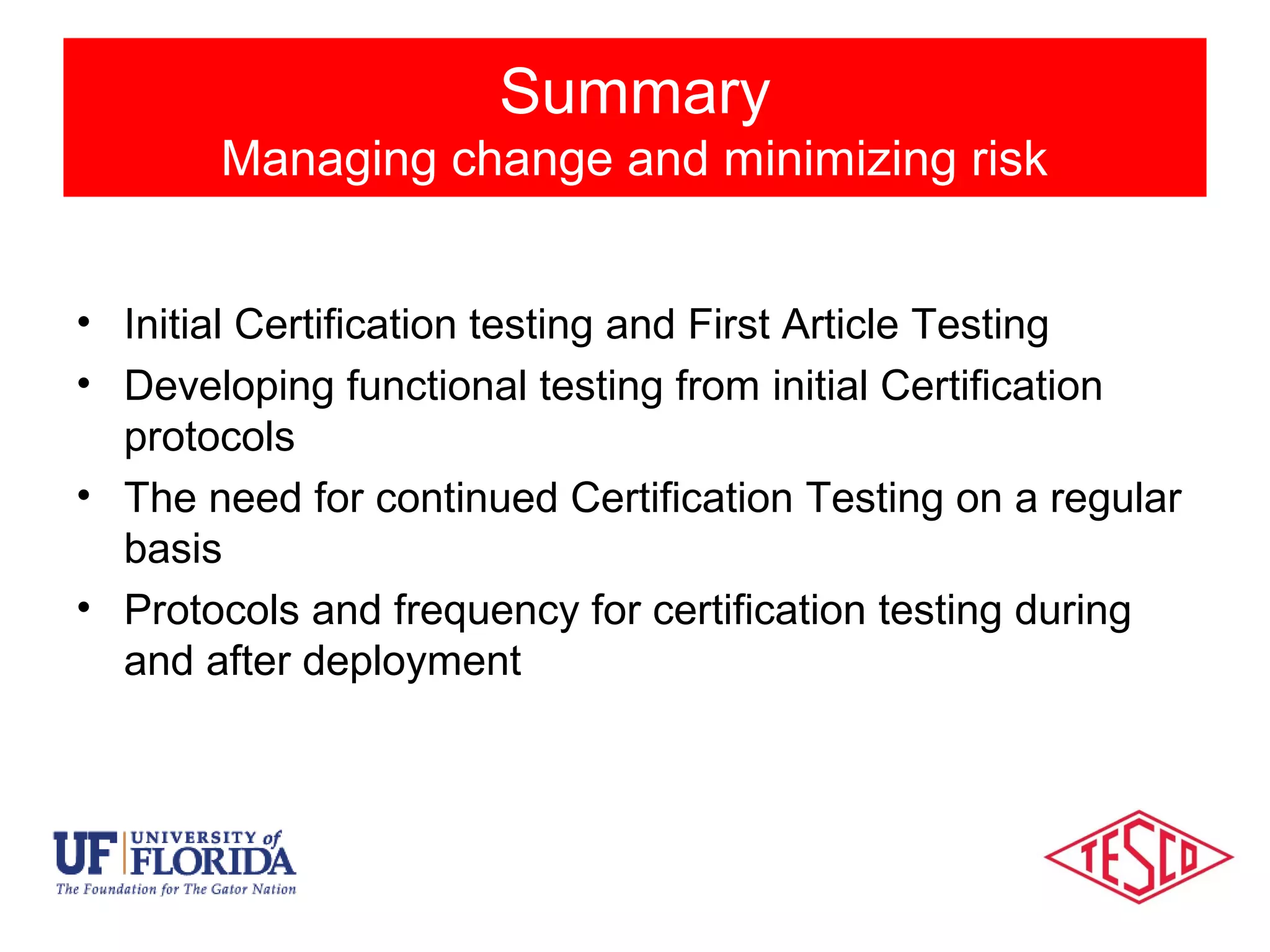 Summary
Managing change and minimizing risk

• Initial Certification testing and First Article Testing
• Developing functional testing from initial Certification protocols
• The need for continued Certification Testing on a regular basis
• Protocols and frequency for certification testing during and after deployment

UF UNIVERSITY of FLORIDA
The Foundation for The Gator Nation

TESCO